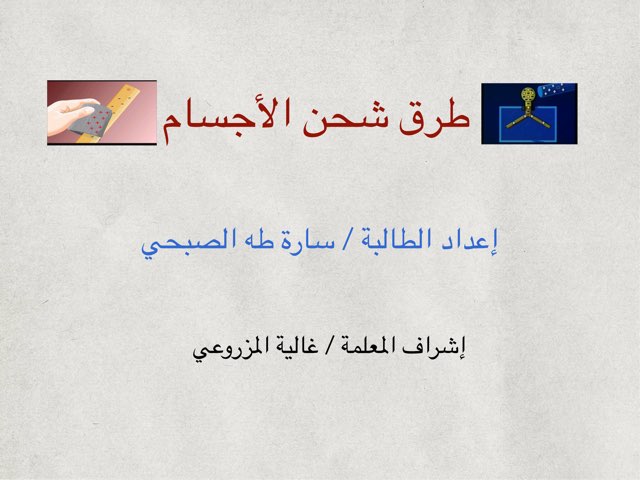 طرق شحن الأجسام

إعداد الطالبة / سارة طه الصبحي

إشراف المعلمة / غالية المزروعي